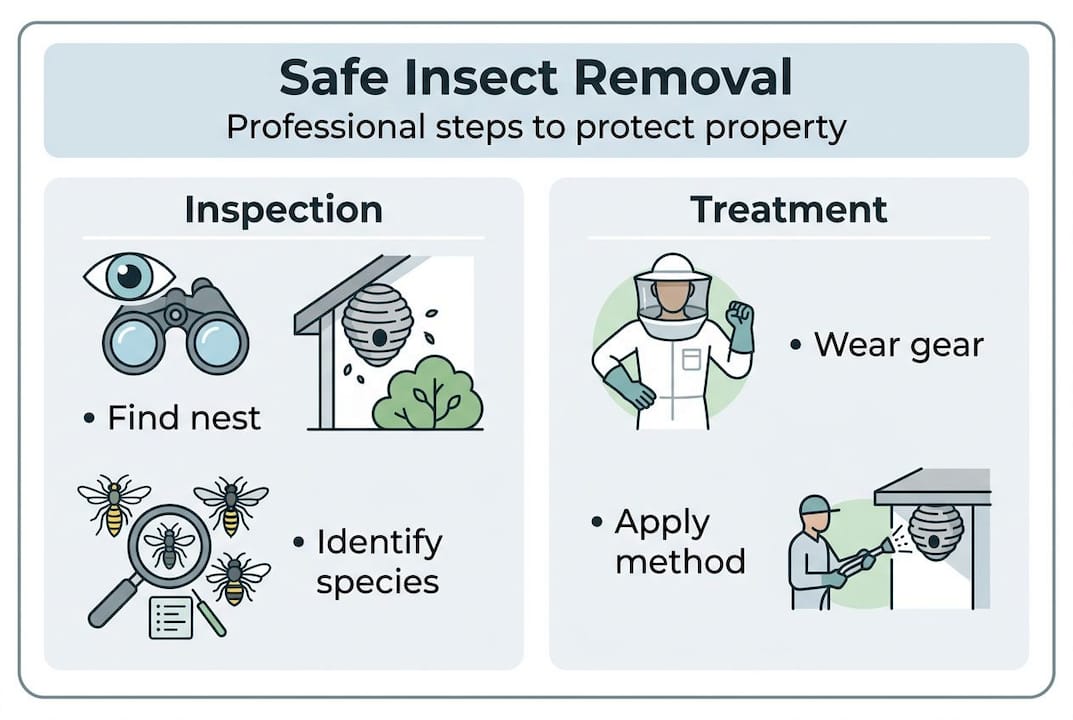 Safe Insect Removal
Professional steps to protect property

Inspection

• Find nest

• Identify species

Treatment

• Wear gear

• Apply method